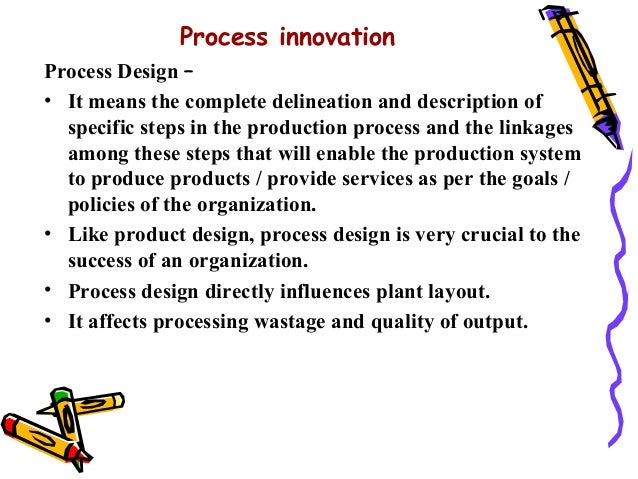 Process innovation

Process Design –

• It means the complete delineation and description of specific steps in the production process and the linkages among these steps that will enable the production system to produce products / provide services as per the goals / policies of the organization.

• Like product design, process design is very crucial to the success of an organization.

• Process design directly influences plant layout.

• It affects processing wastage and quality of output.